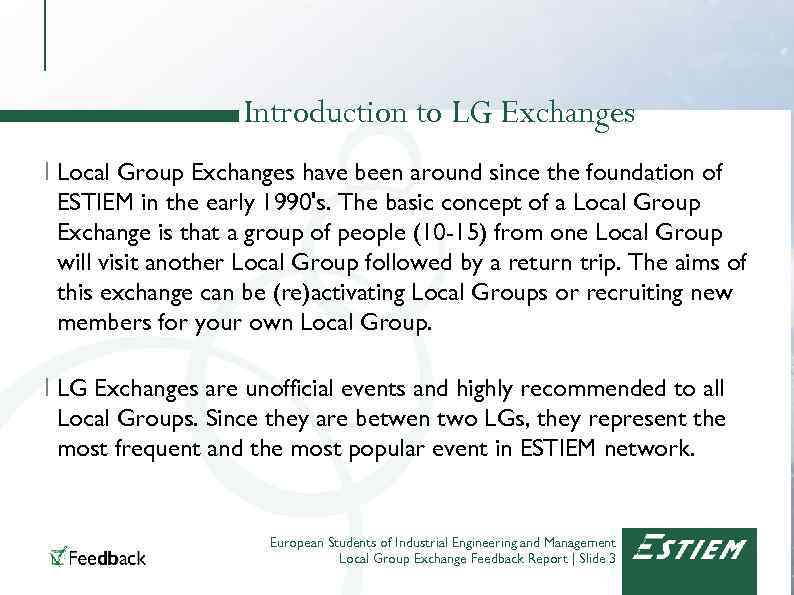 Introduction to LG Exchanges

l Local Group Exchanges have been around since the foundation of ESTIEM in the early 1990's. The basic concept of a Local Group Exchange is that a group of people (10-15) from one Local Group will visit another Local Group followed by a return trip. The aims of this exchange can be (re)activating Local Groups or recruiting new members for your own Local Group.

l LG Exchanges are unofficial events and highly recommended to all Local Groups. Since they are betwen two LGs, they represent the most frequent and the most popular event in ESTIEM network.

Feedback

European Students of Industrial Engineering and Management
Local Group Exchange Feedback Report | Slide 3

ESTIEM